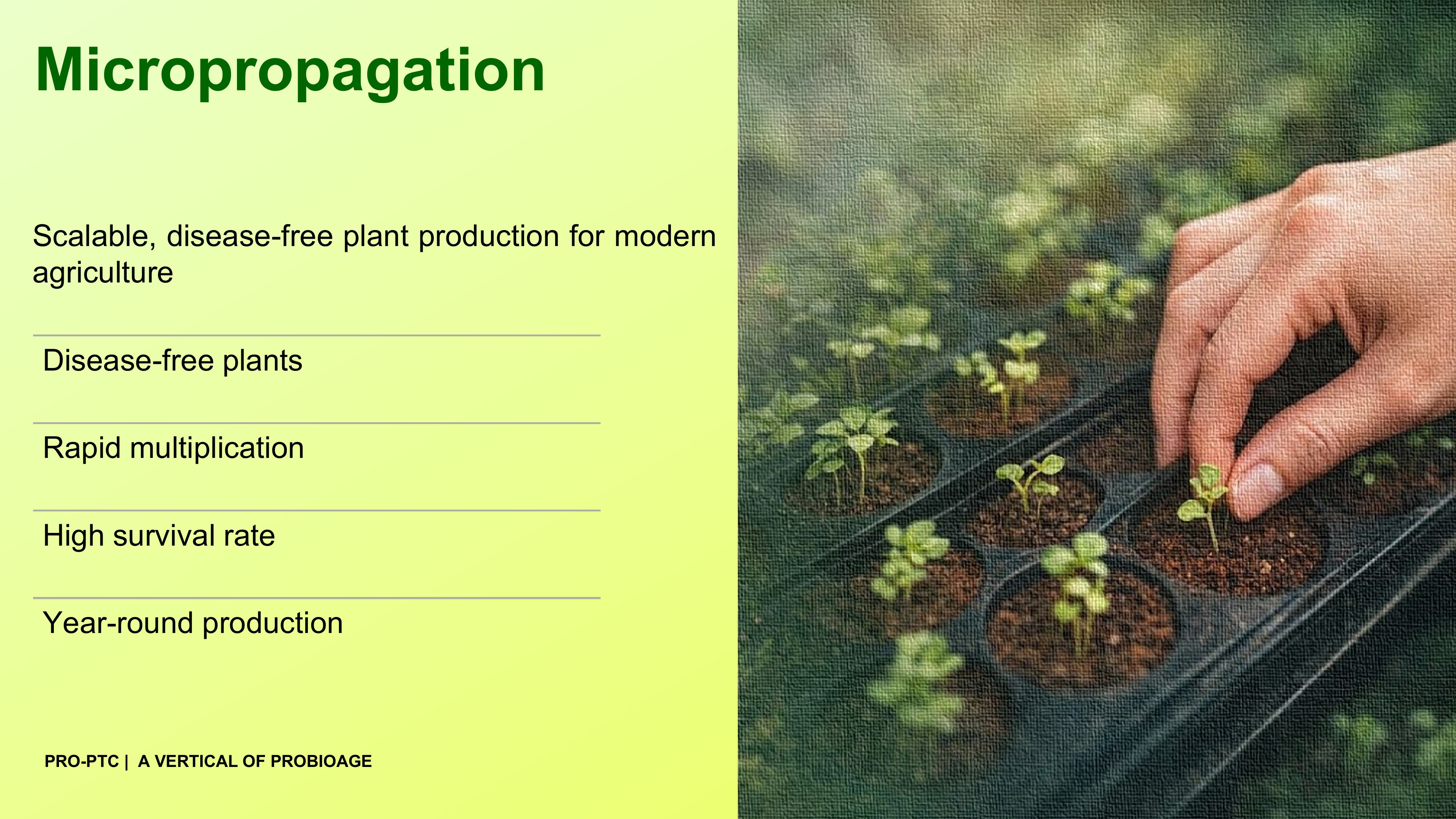 Micropropagation

Scalable, disease-free plant production for modern agriculture

Disease-free plants

Rapid multiplication

High survival rate

Year-round production

PRO-PTC | A VERTICAL OF PROBIOAGE